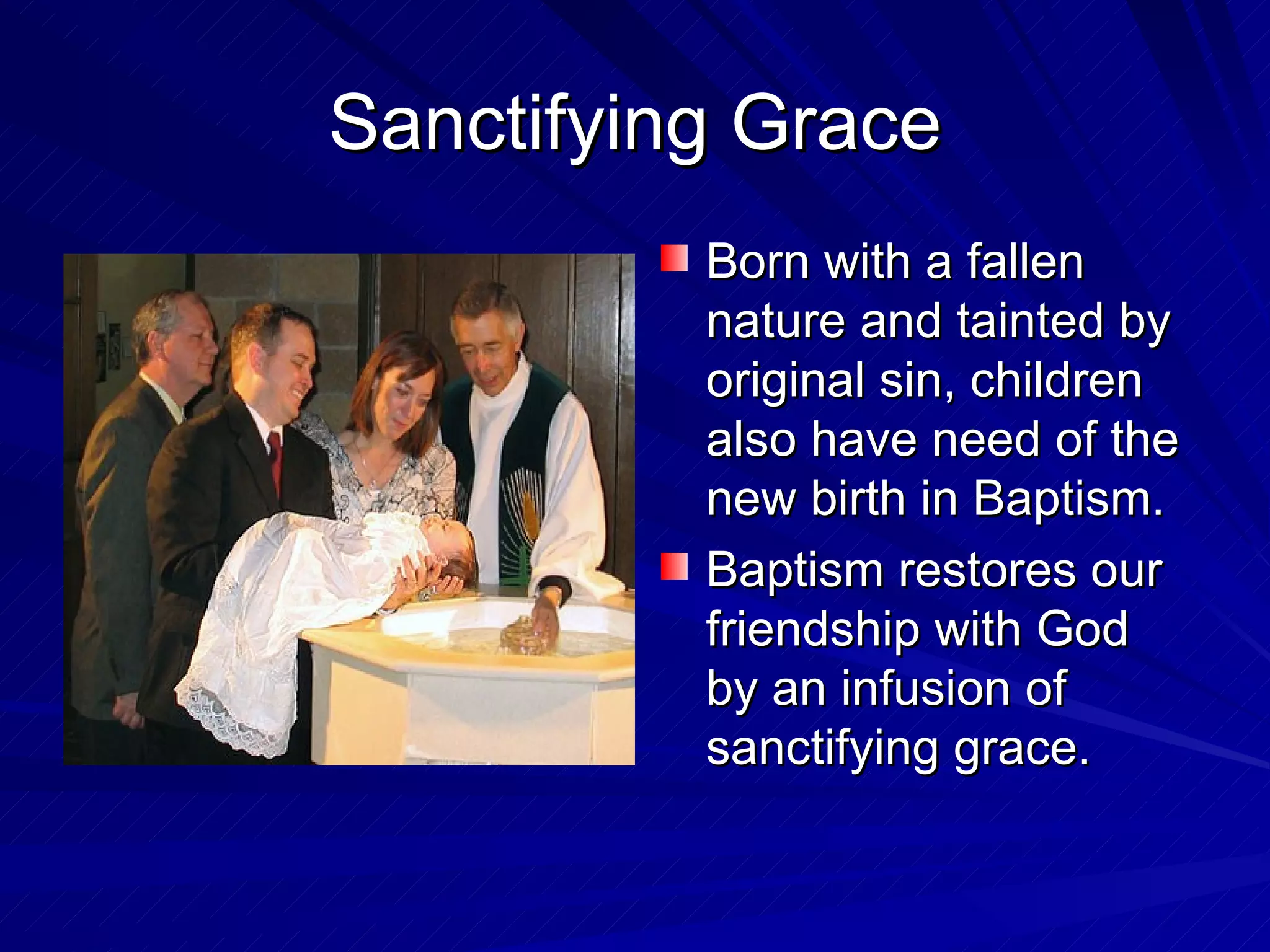 Sanctifying Grace

Born with a fallen nature and tainted by original sin, children also have need of the new birth in Baptism.

Baptism restores our friendship with God by an infusion of sanctifying grace.